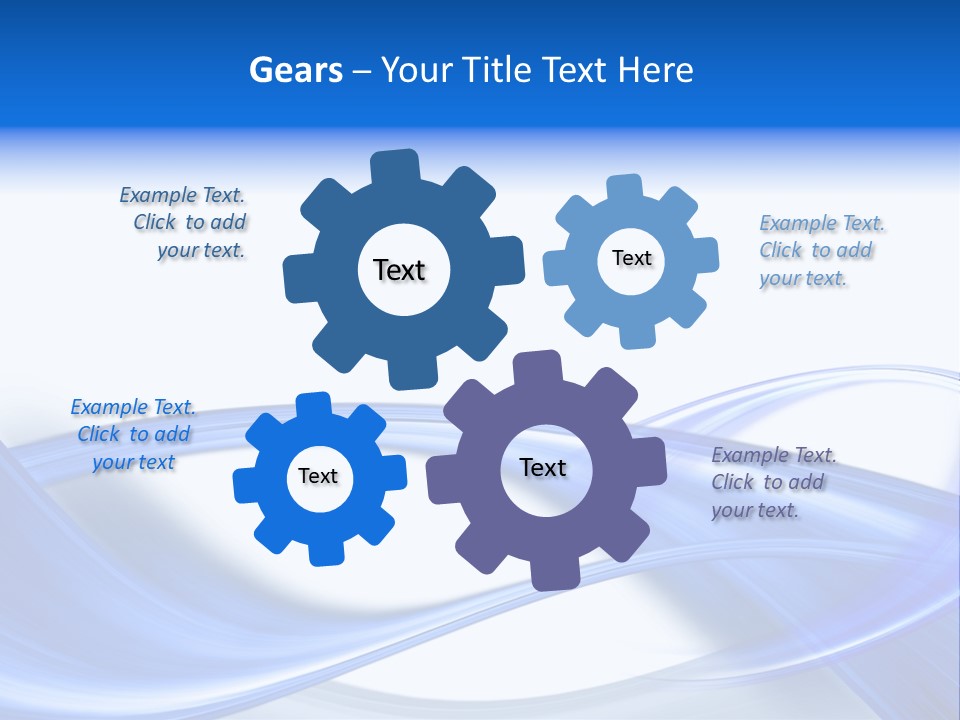 Gears – Your Title Text Here

Example Text. Click to add your text.

Text

Text

Example Text. Click to add your text.

Example Text. Click to add your text

Text

Text

Example Text. Click to add your text.